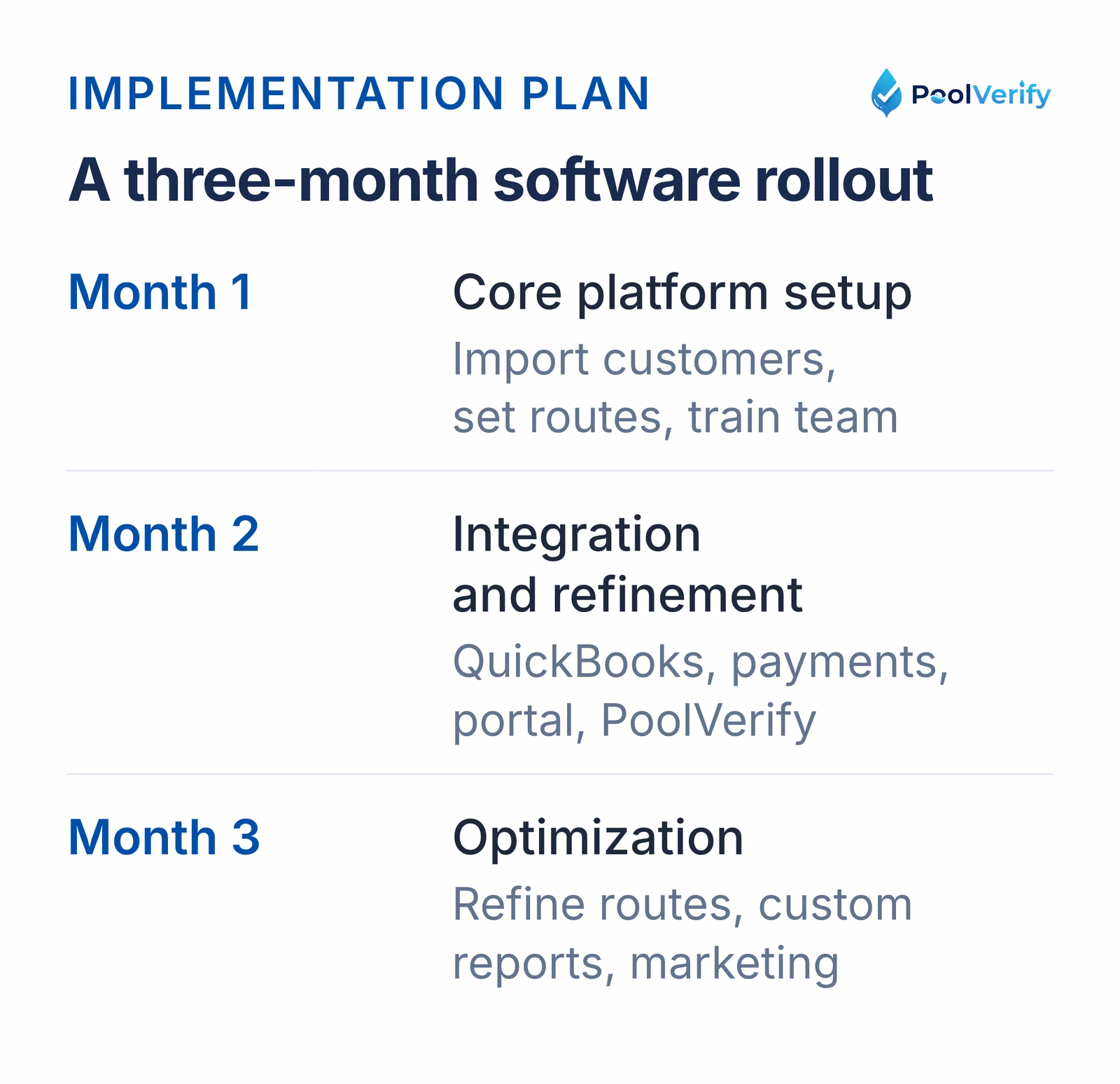 IMPLEMENTATION PLAN

PoolVerify

A three-month software rollout

Month 1

Core platform setup

Import customers, set routes, train team

Month 2

Integration and refinement

QuickBooks, payments, portal, PoolVerify

Month 3

Optimization

Refine routes, custom reports, marketing